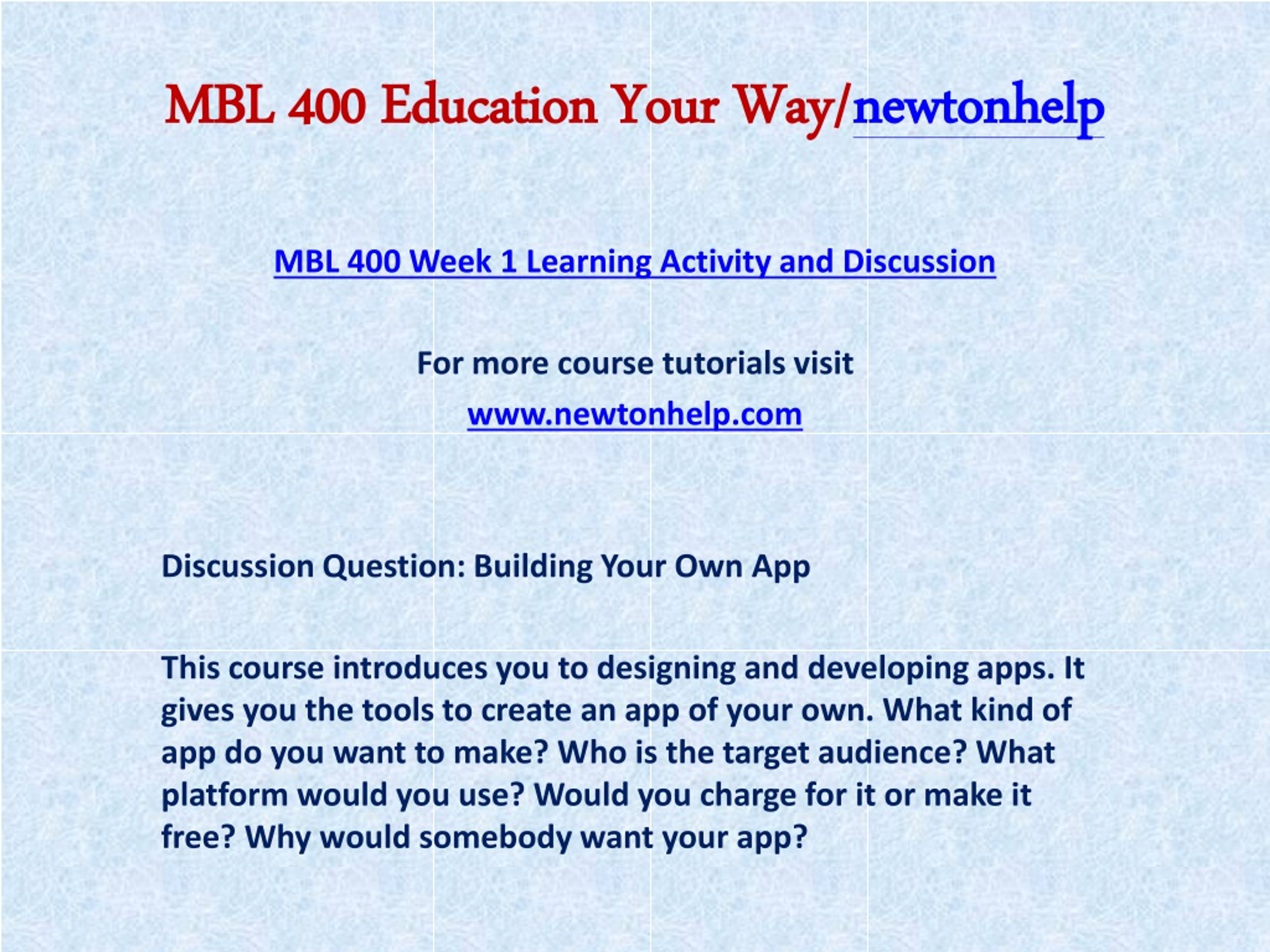 MBL 400 Education Your Way/newtonhelp

MBL 400 Week 1 Learning Activity and Discussion

For more course tutorials visit

www.newtonhelp.com

Discussion Question: Building Your Own App

This course introduces you to designing and developing apps. It gives you the tools to create an app of your own. What kind of app do you want to make? Who is the target audience? What platform would you use? Would you charge for it or make it free? Why would somebody want your app?